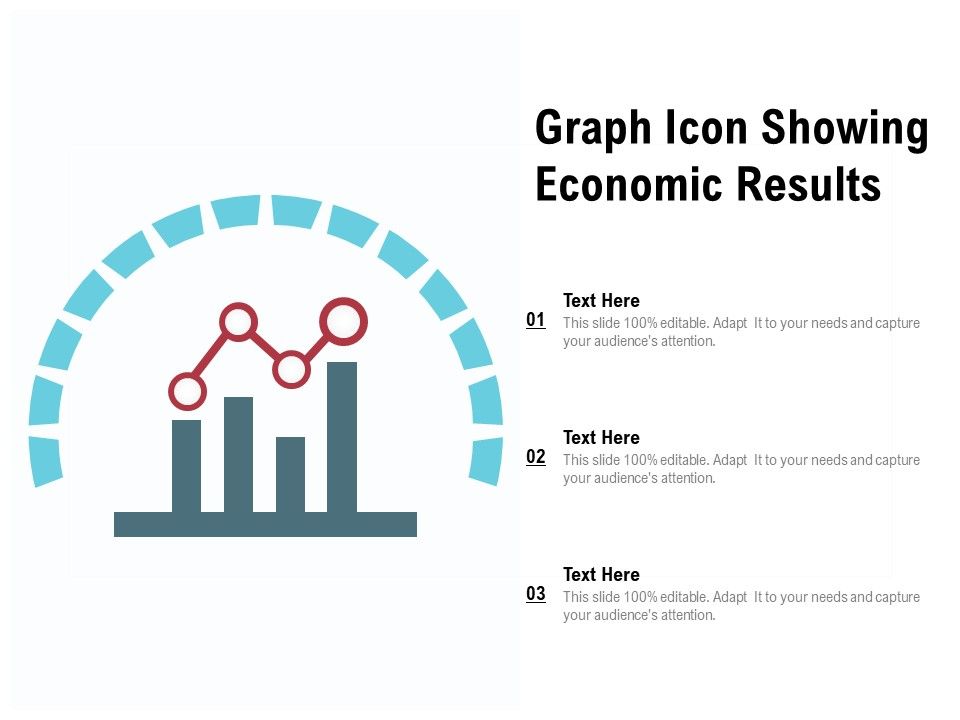 Graph Icon Showing Economic Results

01
Text Here
This slide 100% editable. Adapt It to your needs and capture your audience's attention.

02
Text Here
This slide 100% editable. Adapt It to your needs and capture your audience's attention.

03
Text Here
This slide 100% editable. Adapt It to your needs and capture your audience's attention.